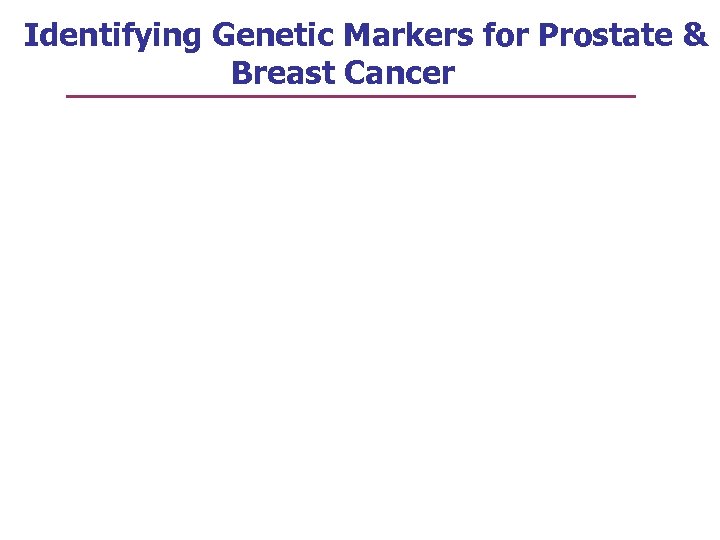 Identifying Genetic Markers for Prostate & Breast Cancer